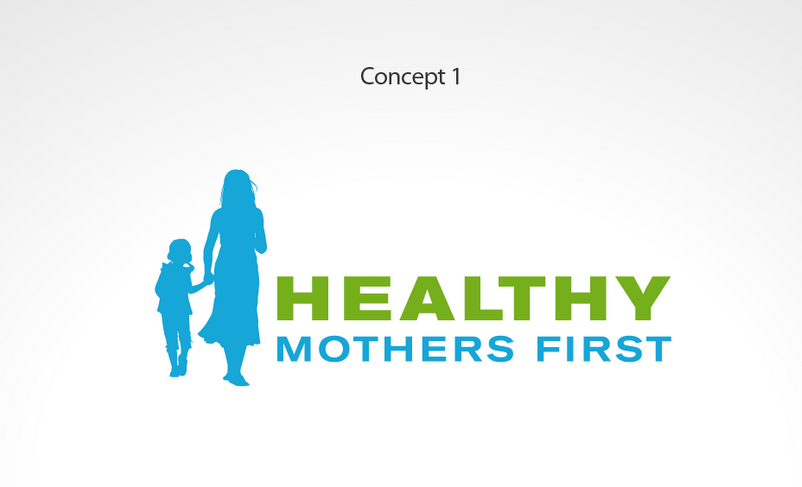 Concept 1

HEALTHY
MOTHERS FIRST